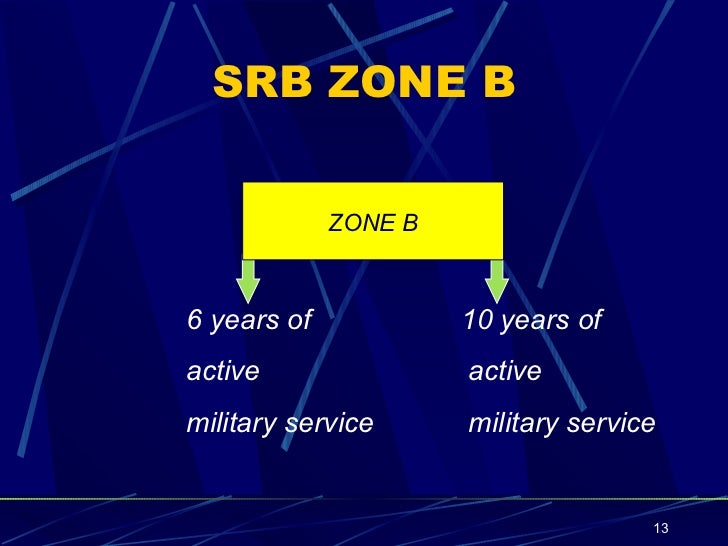 SRB ZONE B

ZONE B

6 years of active military service

10 years of active military service

13